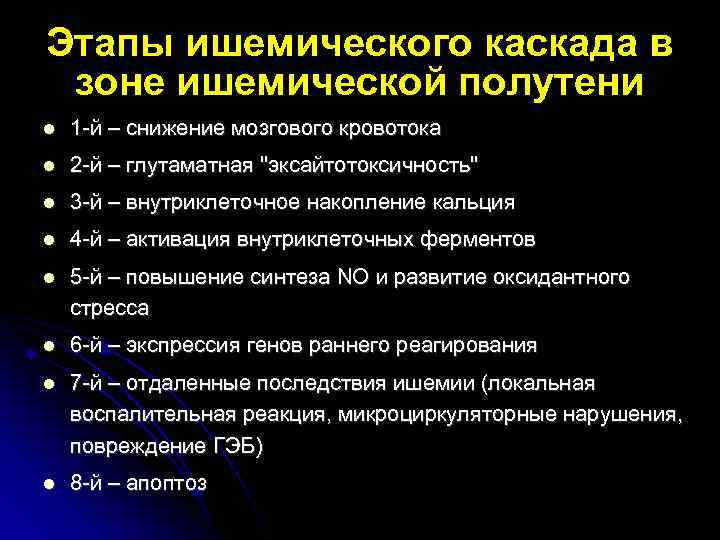 Этапы ишемического каскада в зоне ишемической полутени

- 1-й – снижение мозгового кровотока
- 2-й – глутаматная "эксайтотоксичность"
- 3-й – внутриклеточное накопление кальция
- 4-й – активация внутриклеточных ферментов
- 5-й – повышение синтеза NO и развитие оксидантного стресса
- 6-й – экспрессия генов раннего реагирования
- 7-й – отдаленные последствия ишемии (локальная воспалительная реакция, микроциркуляторные нарушения, повреждение ГЭБ)
- 8-й – апоптоз